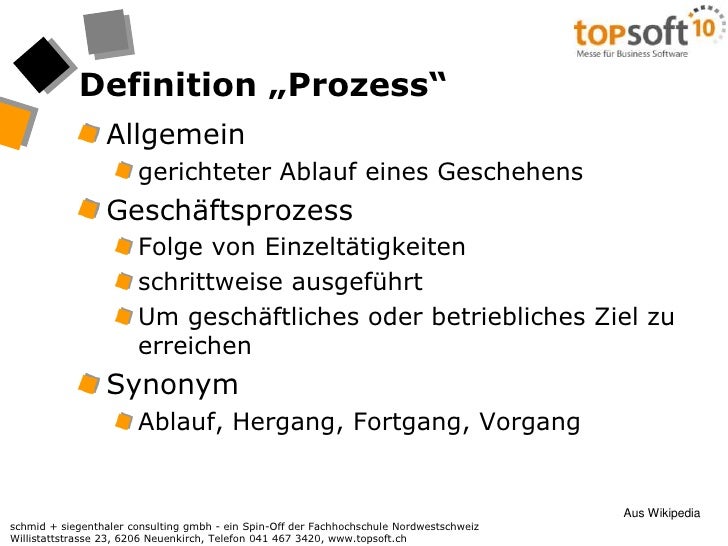 topsoft 10
Messe für Business Software

Definition „Prozess“

Allgemein

gerichteter Ablauf eines Geschehens

Geschäftsprozess

Folge von Einzeltätigkeiten

schrittweise ausgeführt

Um geschäftliches oder betriebliches Ziel zu erreichen

Synonym

Ablauf, Hergang, Fortgang, Vorgang

Aus Wikipedia

schmid + siegenthaler consulting gmbh - ein Spin-Off der Fachhochschule Nordwestschweiz
Willistattstrasse 23, 6206 Neuenkirch, Telefon 041 467 3420, www.topsoft.ch